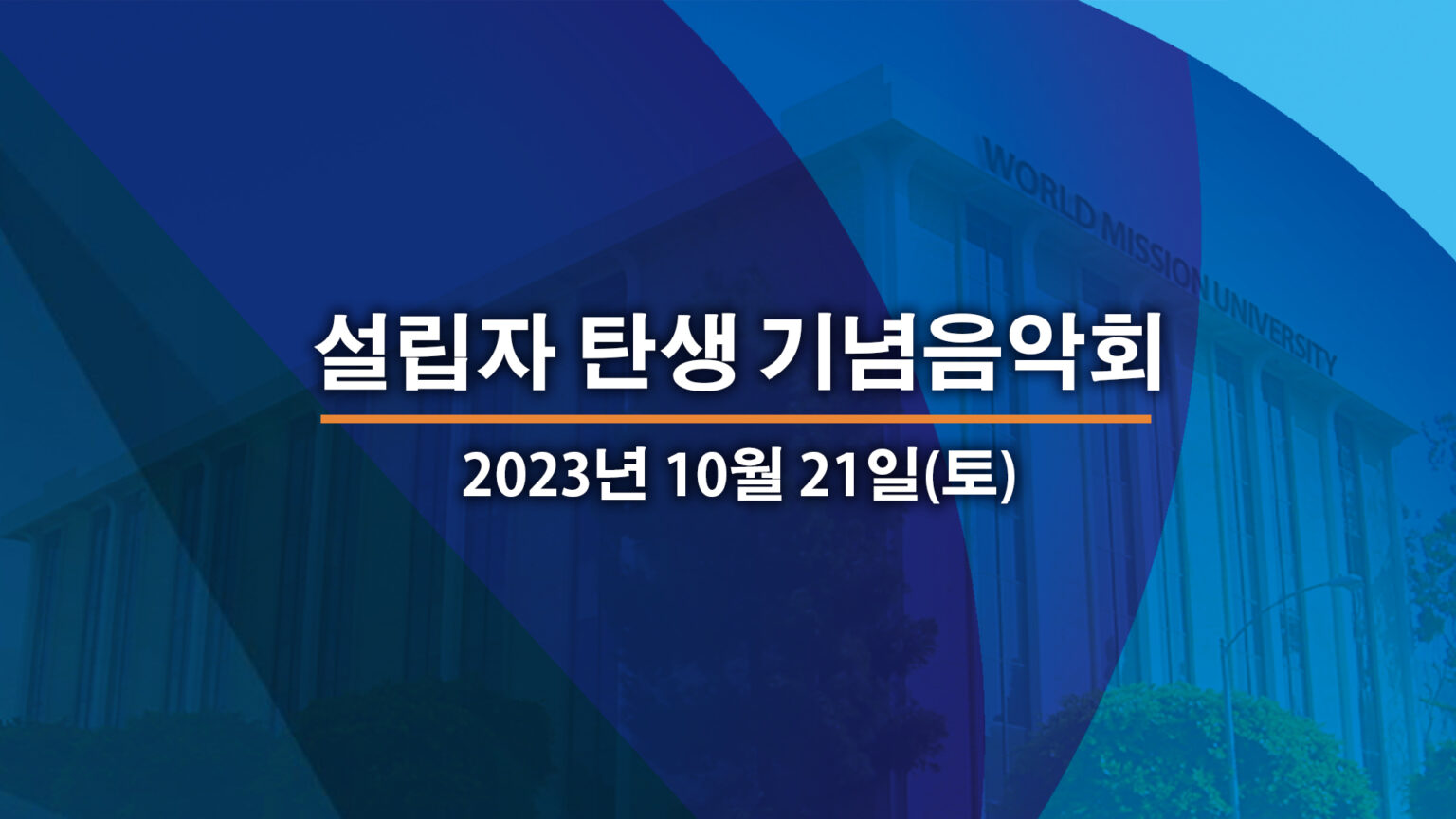 WORLD MISSION UNIVERSITY

설립자 탄생 기념음악회

2023년 10월 21일(토)